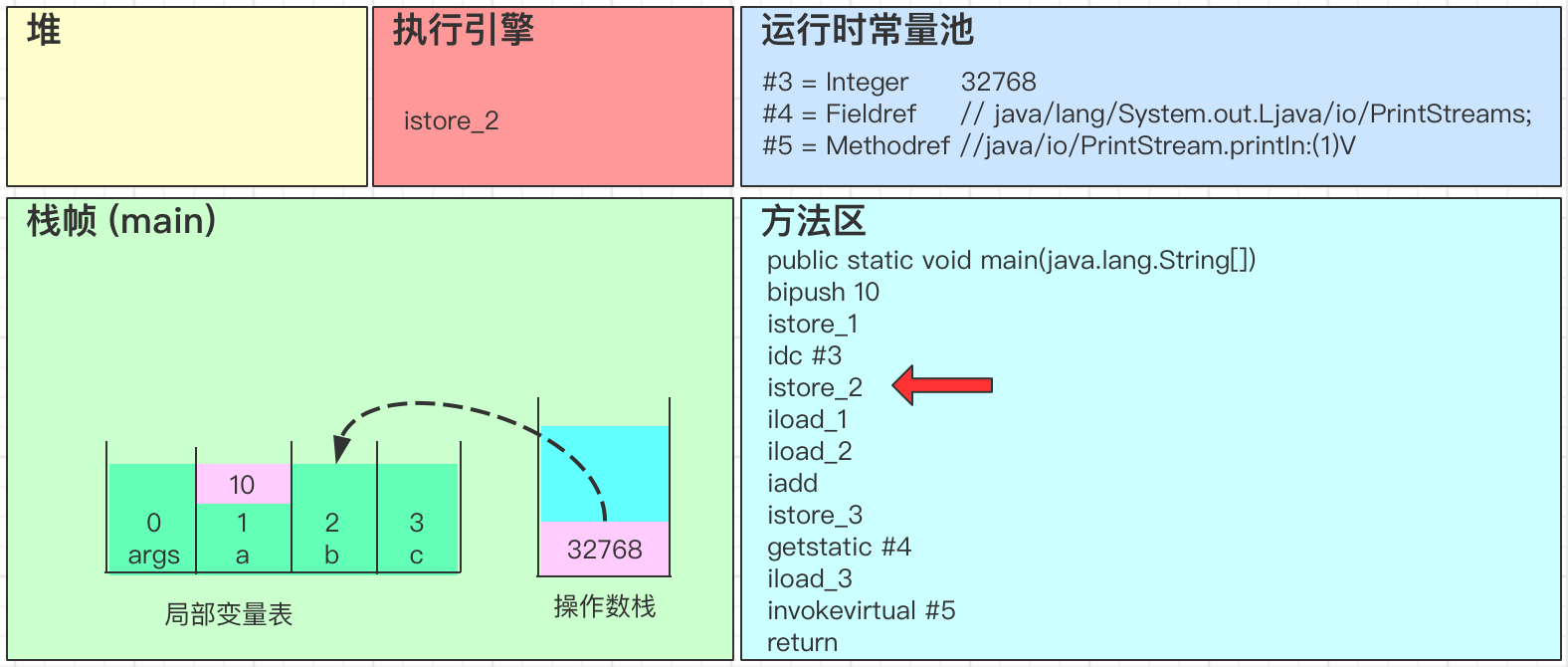 堆

执行引擎

istore_2

运行时常量池

#3 = Integer 32768
#4 = Fieldref // java/lang/System.out.Ljava/io/PrintStreams;
#5 = Methodref //java/io/PrintStream.println:(1)V

栈帧 (main)

10

0
args

1
a

2
b

3
c

局部变量表

32768

操作数栈

方法区

public static void main(java.lang.String[])
bipush 10
istore_1
idc #3
istore_2
iload_1
iload_2
iadd
istore_3
getstatic #4
iload_3
invokevirtual #5
return